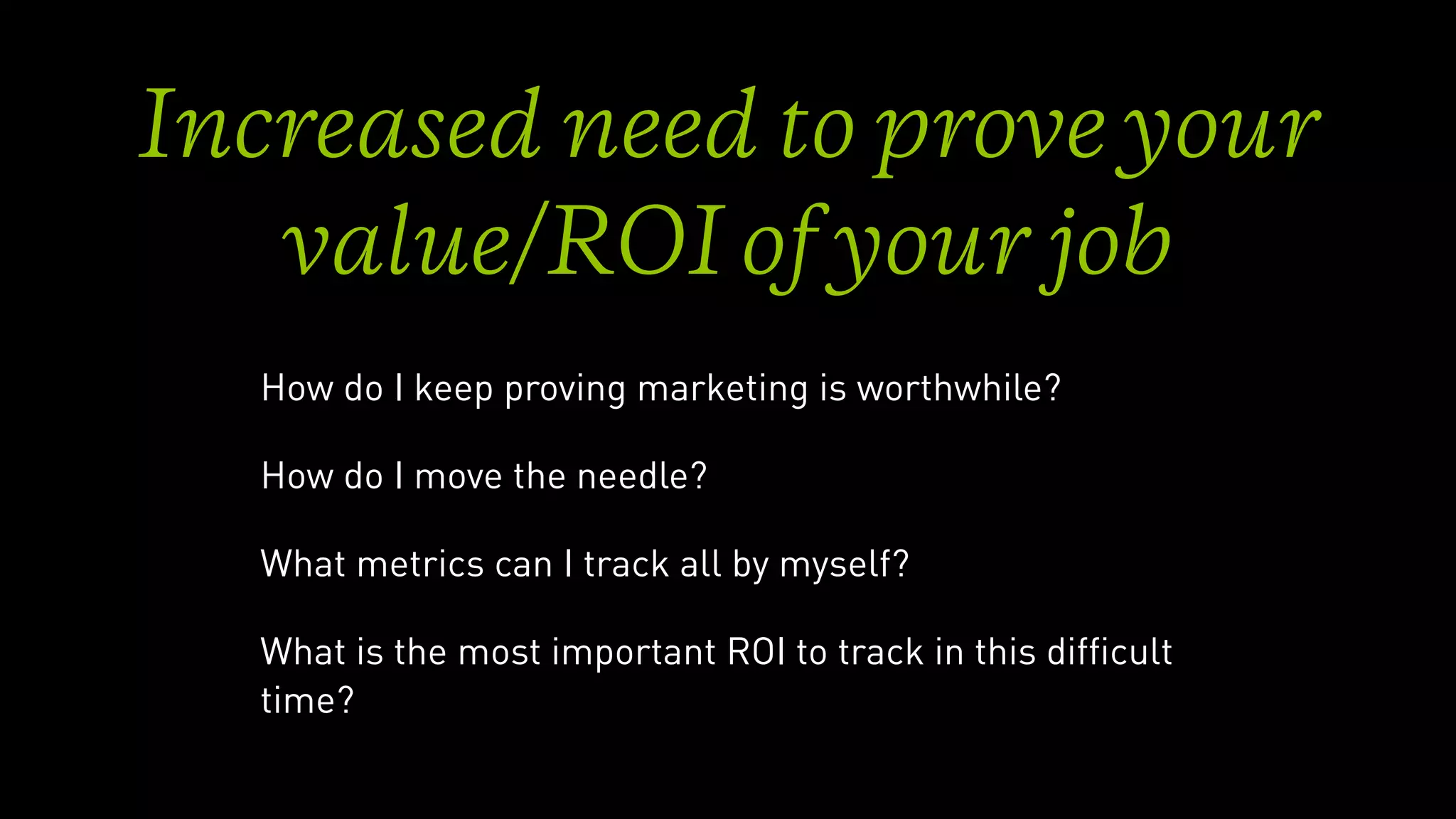 Increased need to prove your value/ROI of your job

How do I keep proving marketing is worthwhile?

How do I move the needle?

What metrics can I track all by myself?

What is the most important ROI to track in this difficult time?